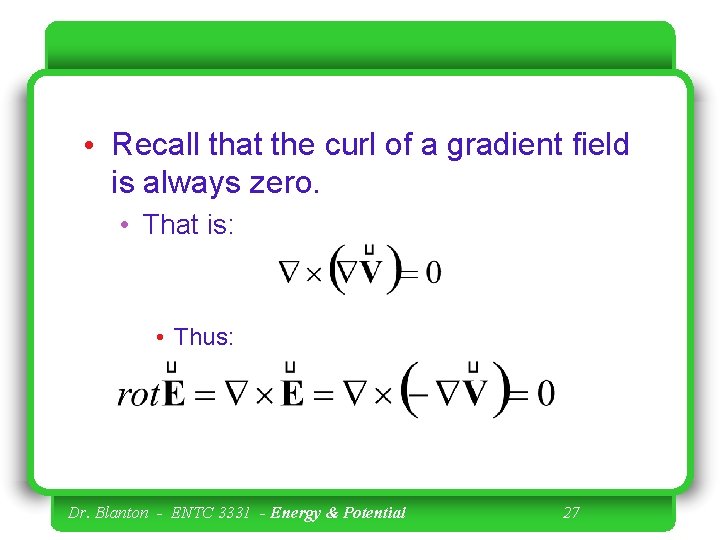 • Recall that the curl of a gradient field is always zero.

• That is:

$\nabla \times \left( \nabla \overset{\sqcup}{\mathbf{V}} \right) = 0$

• Thus:

$rot\overset{\sqcup}{\mathbf{E}} = \nabla \times \overset{\sqcup}{\mathbf{E}} = \nabla \times \left( -\nabla \overset{\sqcup}{\mathbf{V}} \right) = 0$

Dr. Blanton - ENTC 3331 - Energy & Potential 27